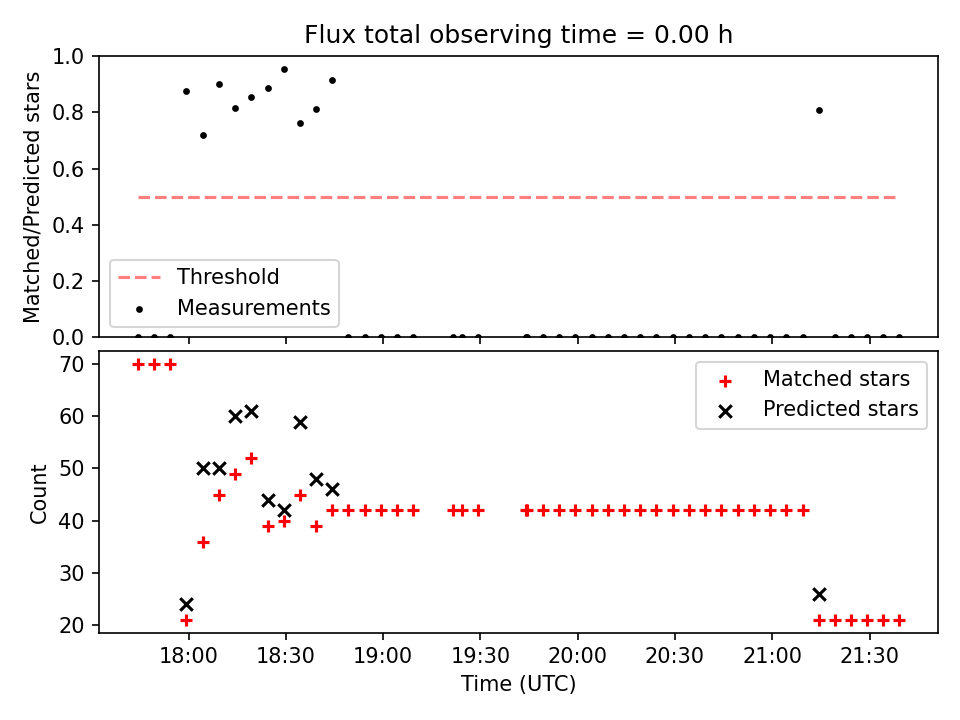 Flux total observing time = 0.00 h

Matched/Predicted stars

1.0
0.8
0.6
0.4
0.2
0.0

Threshold
Measurements

Count

70
60
50
40
30
20

Matched stars
Predicted stars

18:00
18:30
19:00
19:30
20:00
20:30
21:00
21:30

Time (UTC)